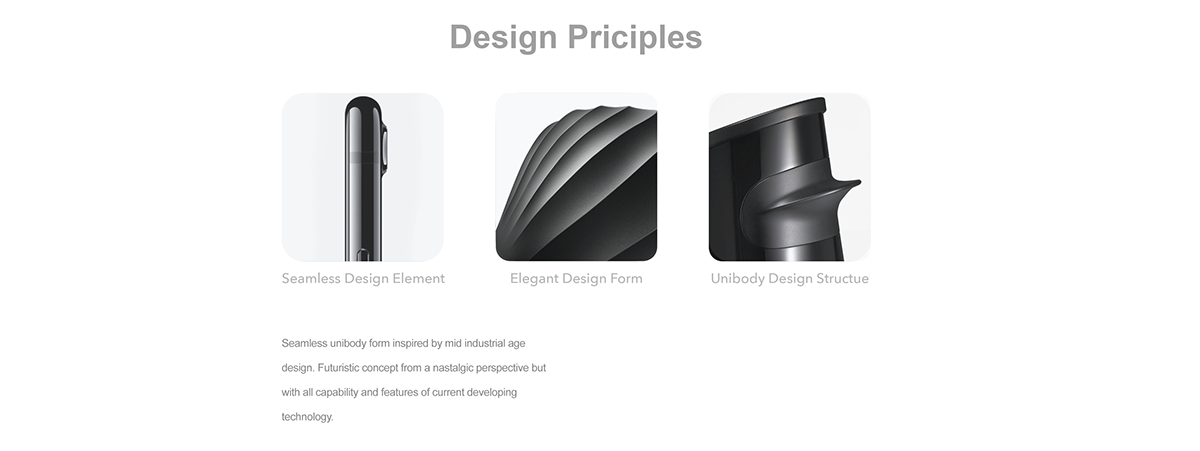 Design Priciples

Seamless Design Element

Elegant Design Form

Unibody Design Structue

Seamless unibody form inspired by mid industrial age design. Futuristic concept from a nastalgic perspective but with all capability and features of current developing technology.